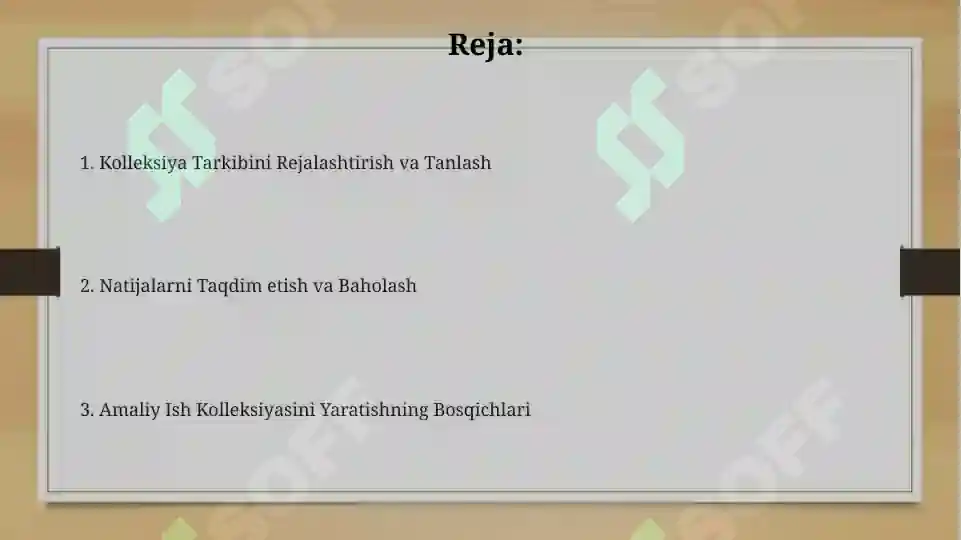 Reja:

1. Kolleksiya Tarkibini Rejalashtirish va Tanlash

2. Natijalarni Taqdim etish va Baholash

3. Amaliy Ish Kolleksiyasini Yaratishning Bosqichlari

SOFF SOFF SOFF SOFF